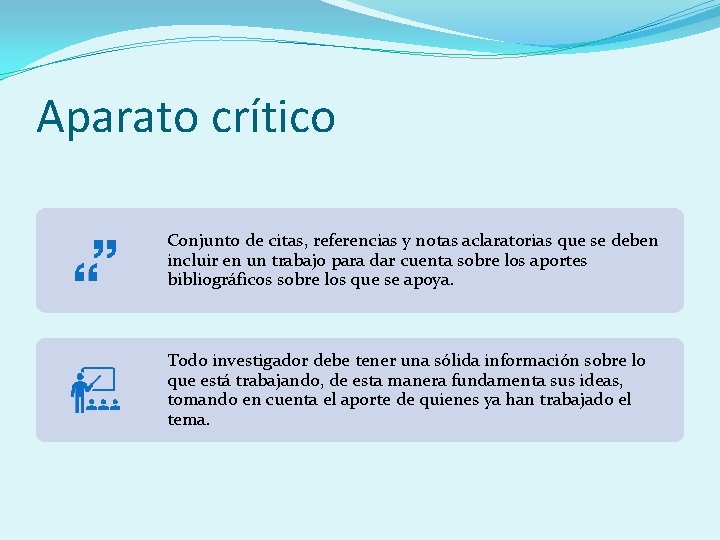 Aparato crítico

Conjunto de citas, referencias y notas aclaratorias que se deben incluir en un trabajo para dar cuenta sobre los aportes bibliográficos sobre los que se apoya.

Todo investigador debe tener una sólida información sobre lo que está trabajando, de esta manera fundamenta sus ideas, tomando en cuenta el aporte de quienes ya han trabajado el tema.